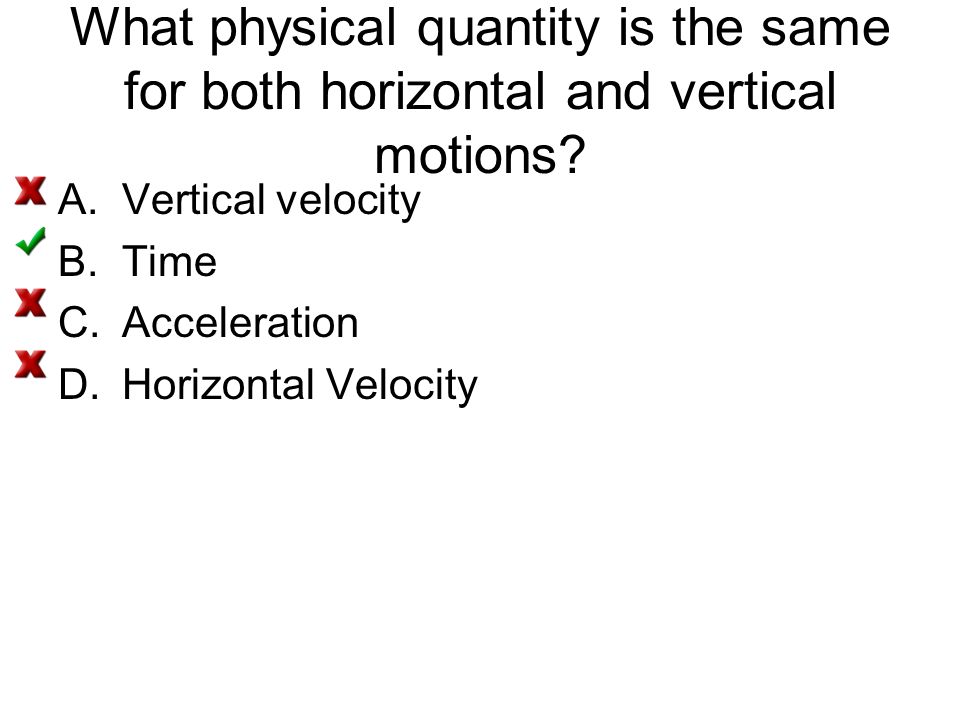 What physical quantity is the same for both horizontal and vertical motions?

A. Vertical velocity
B. Time
C. Acceleration
D. Horizontal Velocity